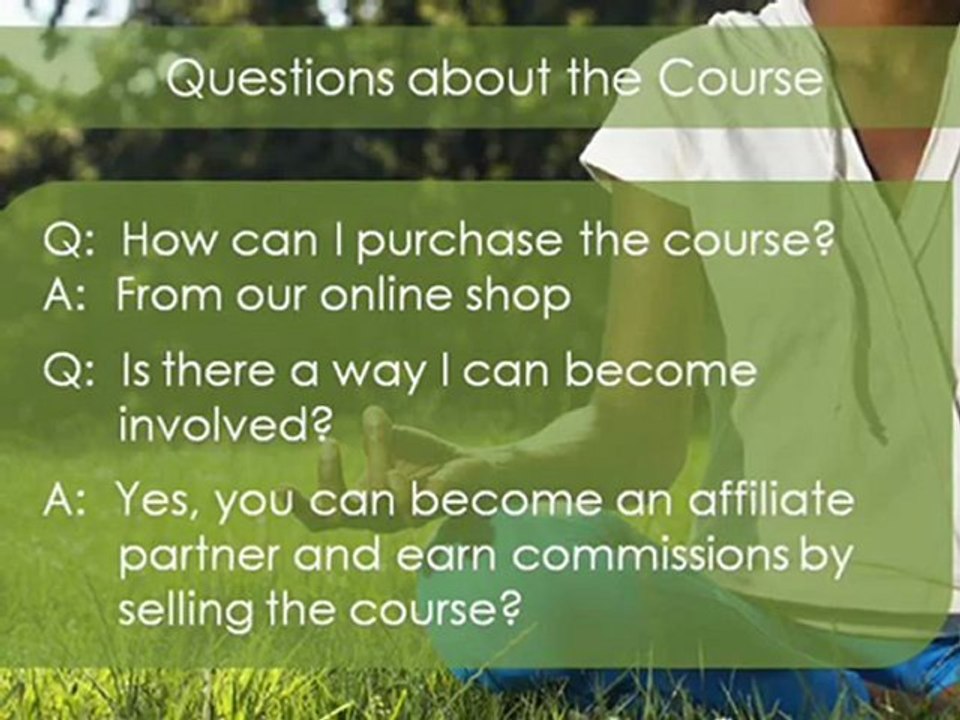 Questions about the Course

Q: How can I purchase the course?
A: From our online shop

Q: Is there a way I can become involved?

A: Yes, you can become an affiliate partner and earn commissions by selling the course?